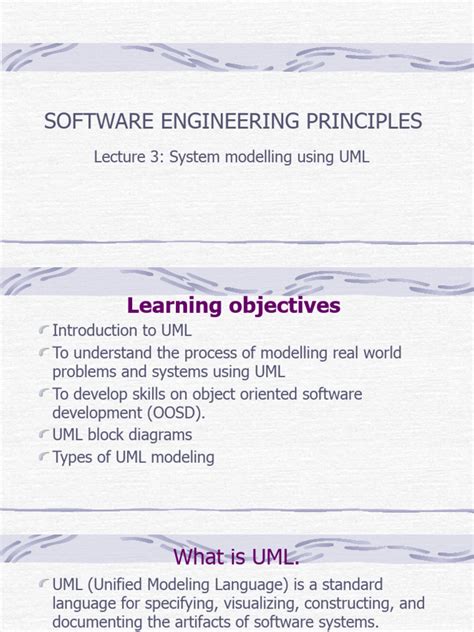 SOFTWARE ENGINEERING PRINCIPLES

Lecture 3: System modelling using UML

Learning objectives

Introduction to UML

To understand the process of modelling real world problems and systems using UML

To develop skills on object oriented software development (OOSD).

UML block diagrams

Types of UML modeling

What is UML.

UML (Unified Modeling Language) is a standard language for specifying, visualizing, constructing, and documenting the artifacts of software systems.